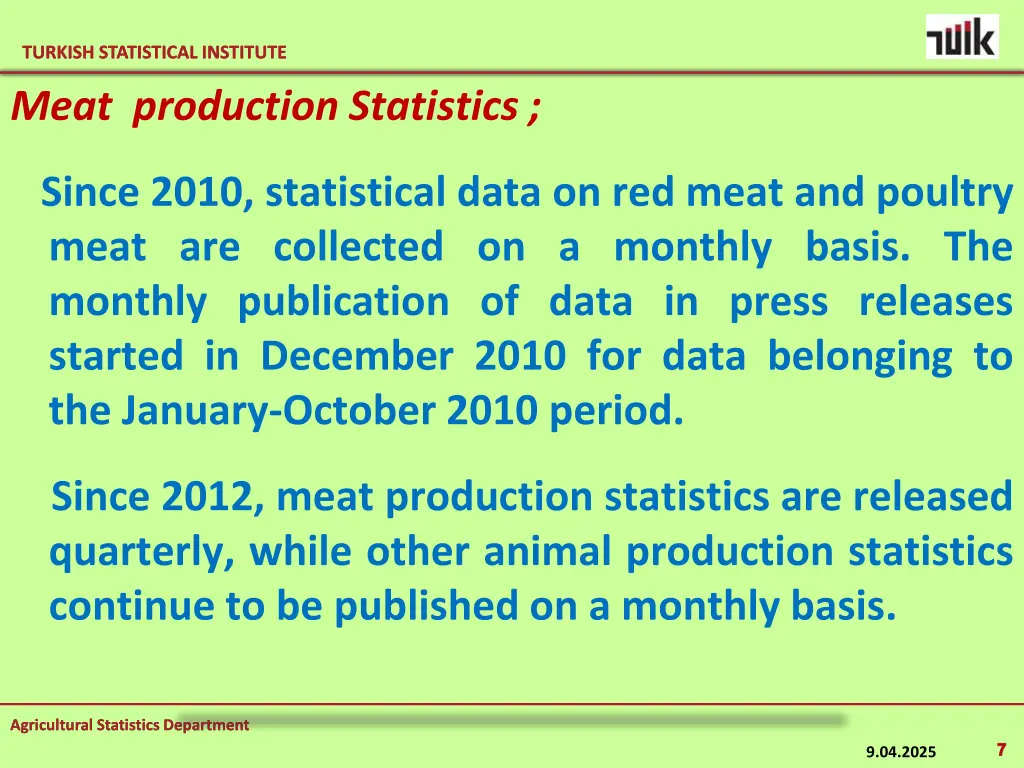 TURKISH STATISTICAL INSTITUTE

TÜİK

Meat production Statistics ;

Since 2010, statistical data on red meat and poultry meat are collected on a monthly basis. The monthly publication of data in press releases started in December 2010 for data belonging to the January-October 2010 period.

Since 2012, meat production statistics are released quarterly, while other animal production statistics continue to be published on a monthly basis.

Agricultural Statistics Department

9.04.2025

7